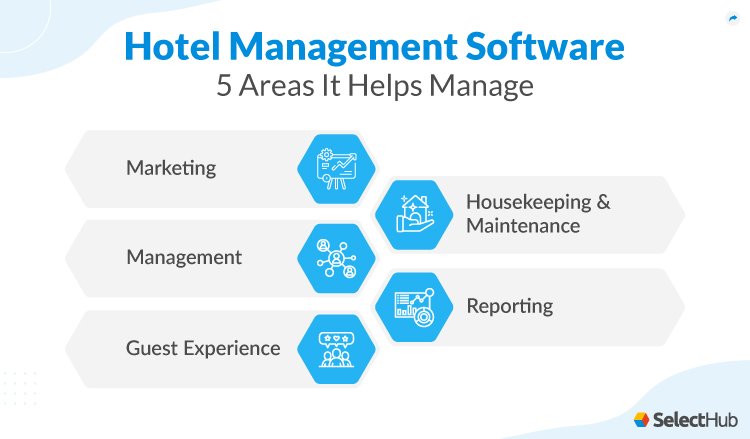 Hotel Management Software
5 Areas It Helps Manage

Marketing

Housekeeping & Maintenance

Management

Reporting

Guest Experience

SelectHub